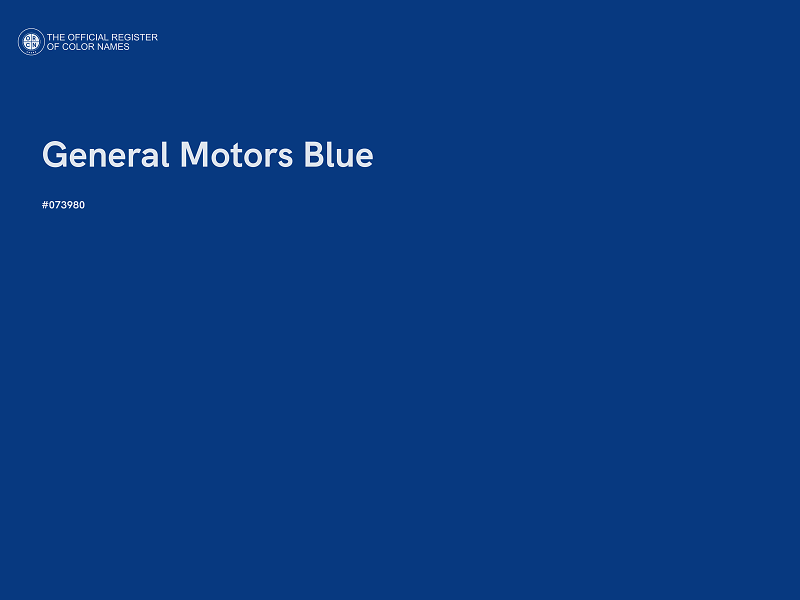 THE OFFICIAL REGISTER
OF COLOR NAMES

General Motors Blue

#073980